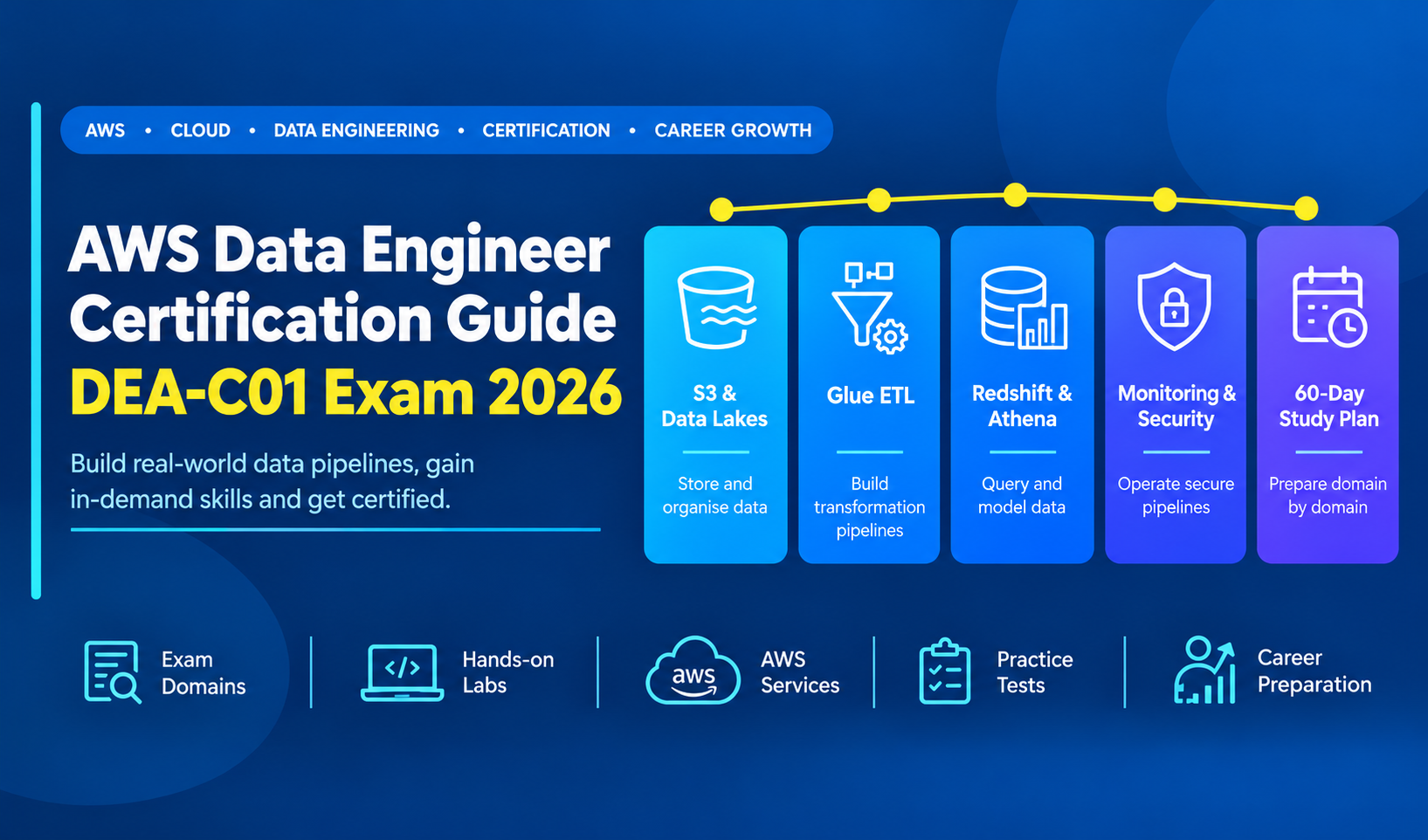 AWS • CLOUD • DATA ENGINEERING • CERTIFICATION • CAREER GROWTH

AWS Data Engineer Certification Guide

DEA-C01 Exam 2026

Build real-world data pipelines, gain in-demand skills and get certified.

S3 & Data Lakes

Store and organise data

Glue ETL

Build transformation pipelines

Redshift & Athena

Query and model data

Monitoring & Security

Operate secure pipelines

60-Day Study Plan

Prepare domain by domain

Exam Domains

Hands-on Labs

aws

AWS Services

Practice Tests

Career Preparation